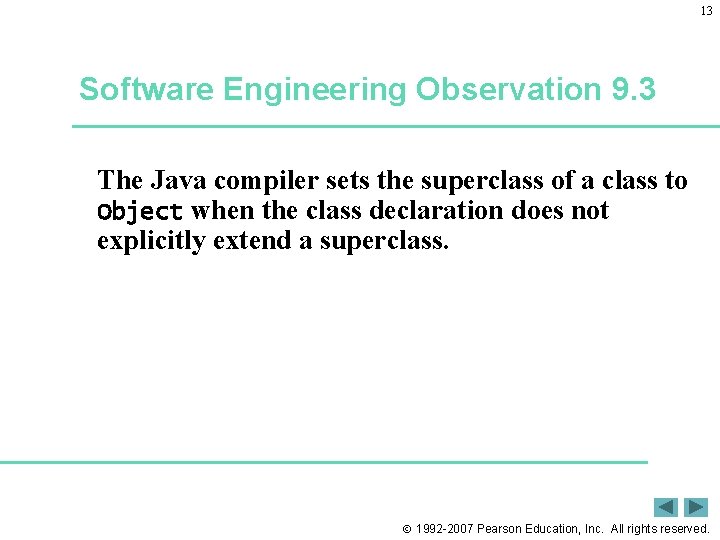 13

Software Engineering Observation 9.3

The Java compiler sets the superclass of a class to Object when the class declaration does not explicitly extend a superclass.

© 1992-2007 Pearson Education, Inc. All rights reserved.